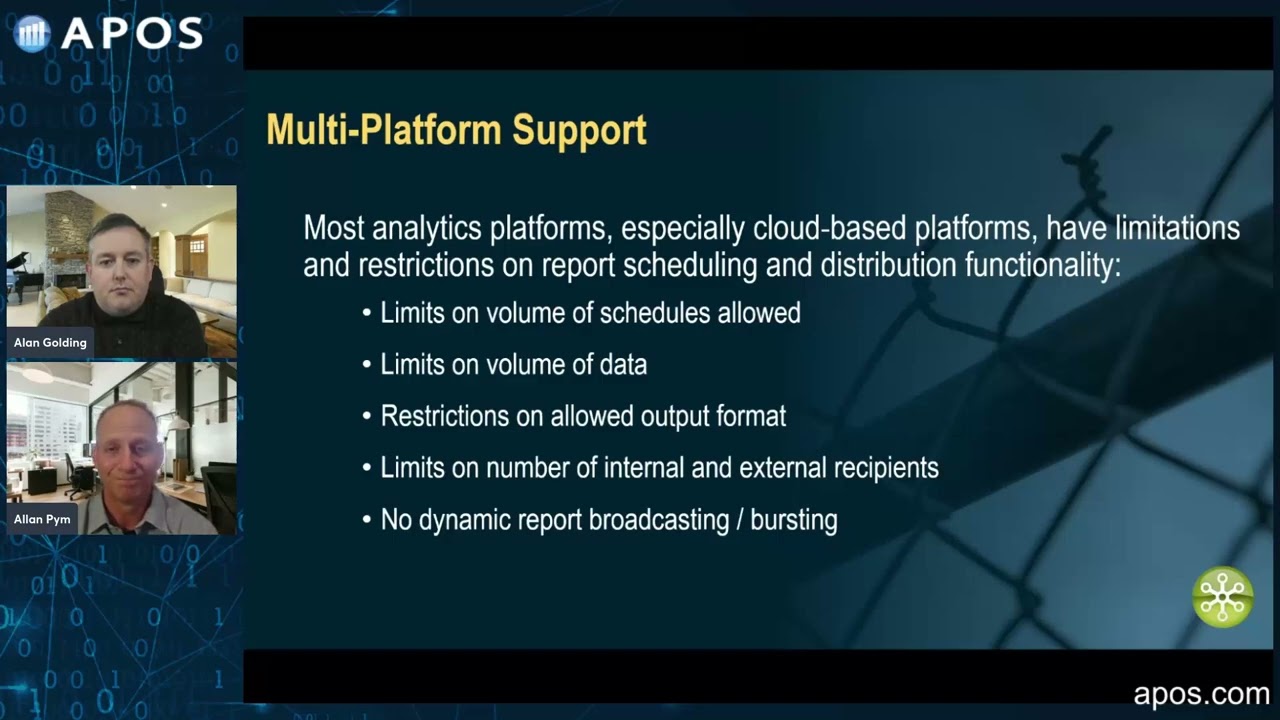 APOS

Alan Golding

Allan Pym

Multi-Platform Support

Most analytics platforms, especially cloud-based platforms, have limitations and restrictions on report scheduling and distribution functionality:

• Limits on volume of schedules allowed

• Limits on volume of data

• Restrictions on allowed output format

• Limits on number of internal and external recipients

• No dynamic report broadcasting / bursting

apos.com